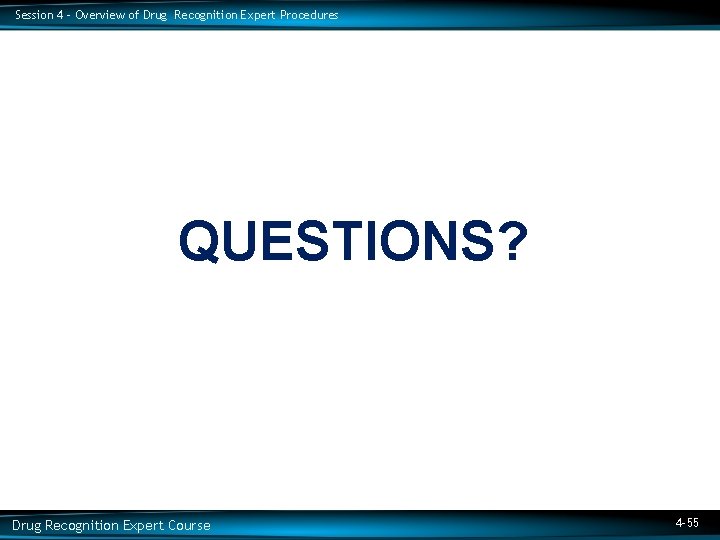 Session 4 - Overview of Drug Recognition Expert Procedures

QUESTIONS?

Drug Recognition Expert Course

4-55